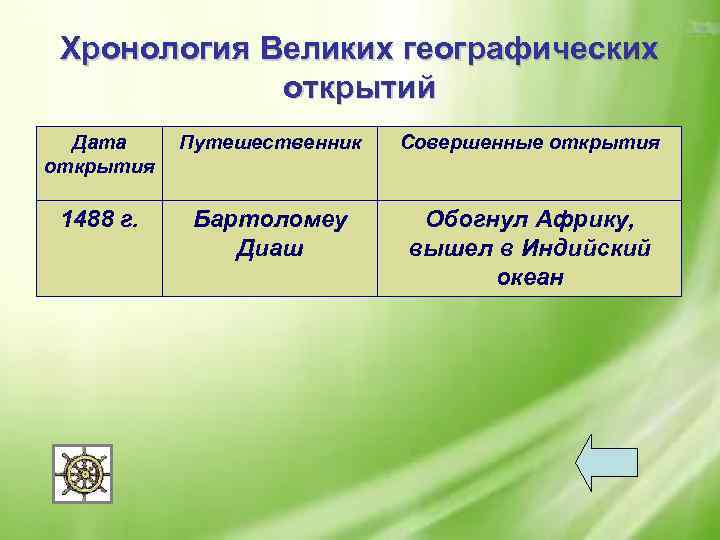 Хронология Великих географических открытий

| Дата открытия | Путешественник | Совершенные открытия |
|---|---|---|
| 1488 г. | Бартоломеу Диаш | Обогнул Африку, вышел в Индийский океан |